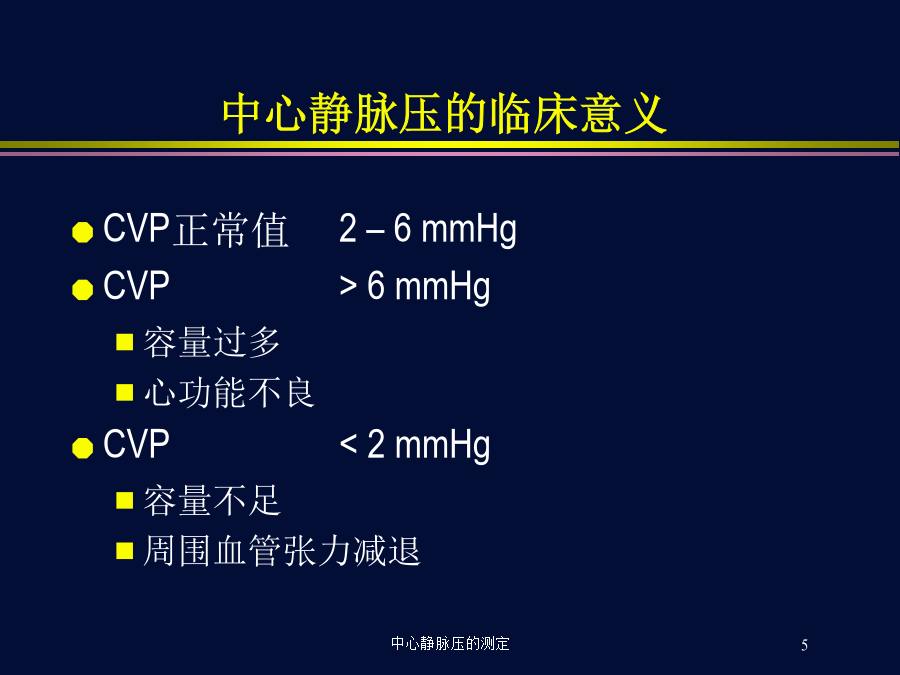 中心静脉压的临床意义

CVP正常值 2 – 6 mmHg

CVP > 6 mmHg

容量过多

心功能不良

CVP < 2 mmHg

容量不足

周围血管张力减退

中心静脉压的测定

5